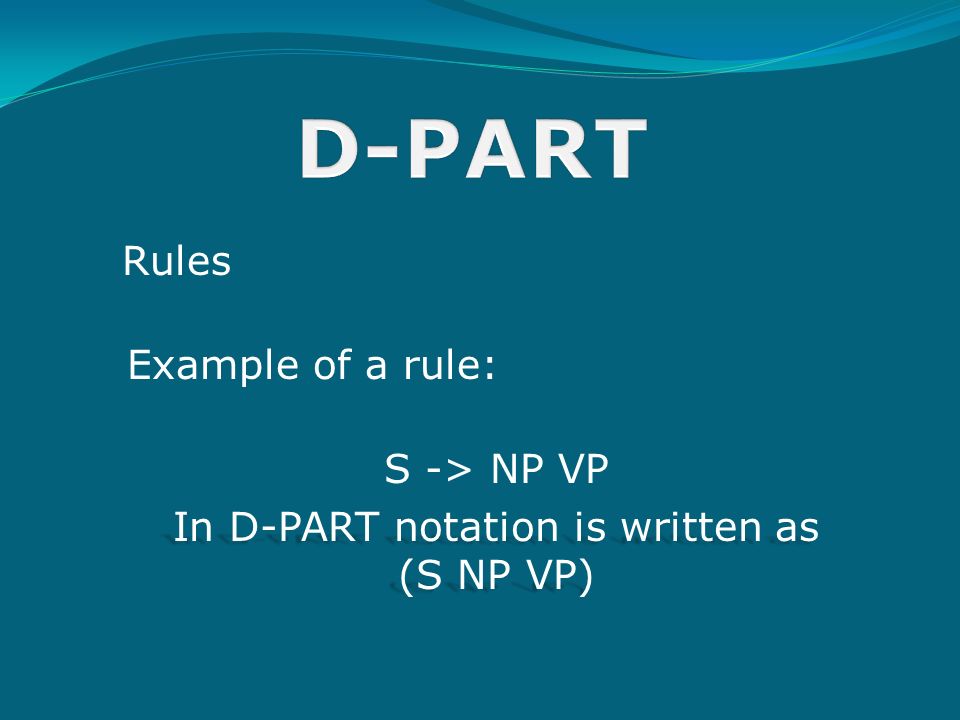 D-PART

Rules

Example of a rule:

S -> NP VP
In D-PART notation is written as
(S NP VP)